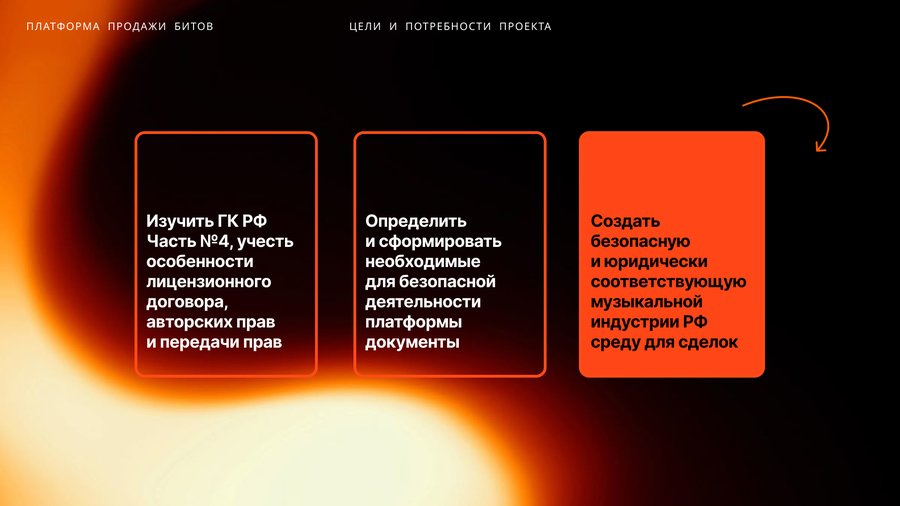 ПЛАТФОРМА ПРОДАЖИ БИТОВ

ЦЕЛИ И ПОТРЕБНОСТИ ПРОЕКТА

Изучить ГК РФ Часть №4, учесть особенности лицензионного договора, авторских прав и передачи прав

Определить и сформировать необходимые для безопасной деятельности платформы документы

Создать безопасную и юридически соответствующую музыкальной индустрии РФ среду для сделок